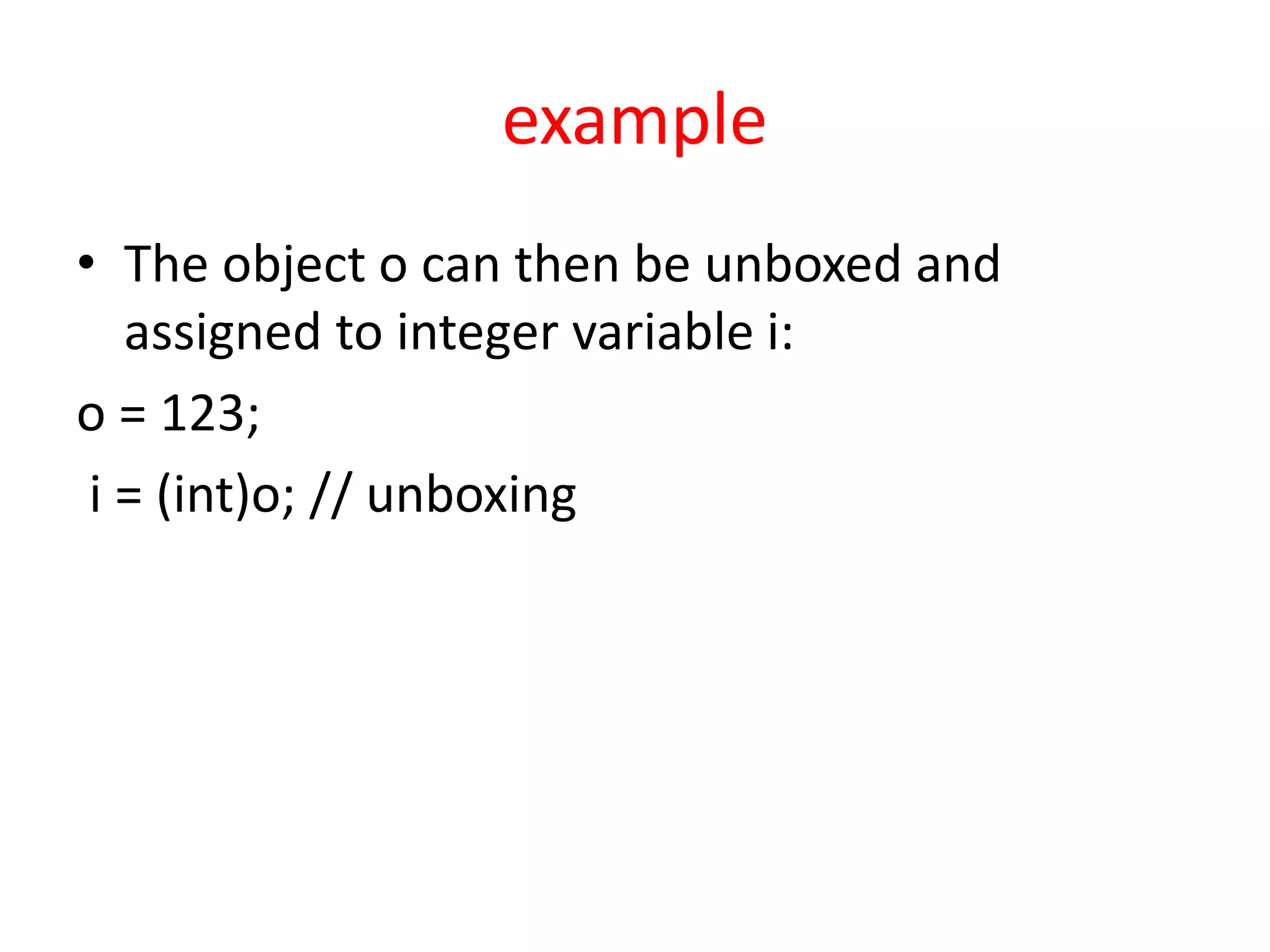 example

• The object o can then be unboxed and assigned to integer variable i:

o = 123;

i = (int)o; // unboxing